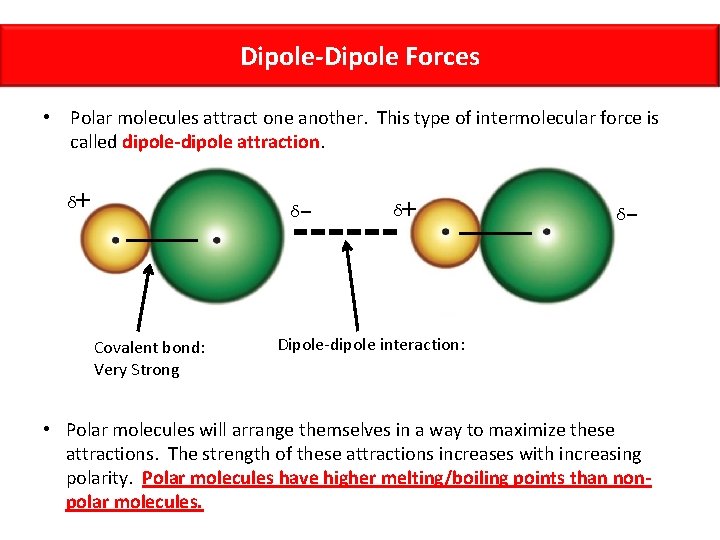 Dipole-Dipole Forces

• Polar molecules attract one another. This type of intermolecular force is called dipole-dipole attraction.

$\delta+$

$\delta-$

$\delta+$

$\delta-$

Covalent bond: Very Strong

Dipole-dipole interaction:

• Polar molecules will arrange themselves in a way to maximize these attractions. The strength of these attractions increases with increasing polarity. Polar molecules have higher melting/boiling points than non-polar molecules.